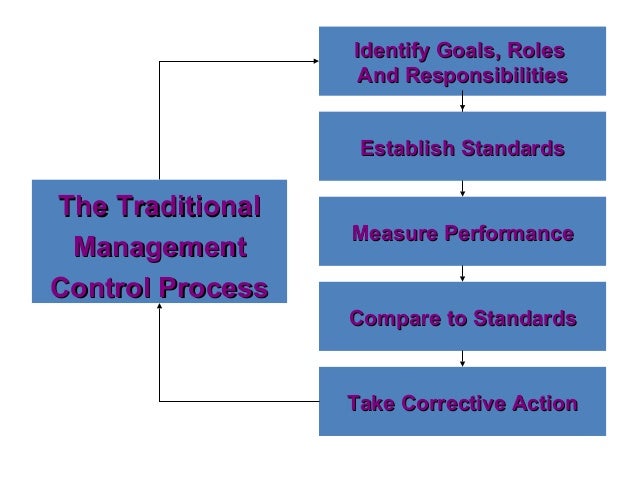 The Traditional Management Control Process

Identify Goals, Roles And Responsibilities

Establish Standards

Measure Performance

Compare to Standards

Take Corrective Action